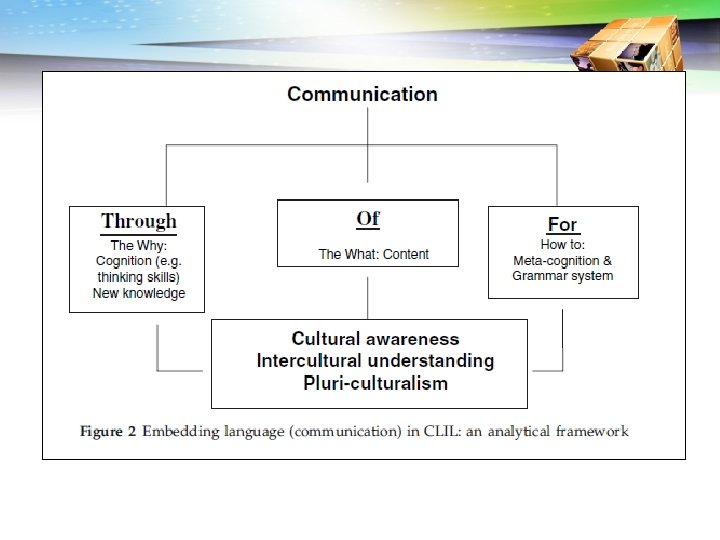 Communication

Through
The Why:
Cognition (e.g. thinking skills)
New knowledge

Of
The What: Content

For
How to:
Meta-cognition &
Grammar system

Cultural awareness
Intercultural understanding
Pluri-culturalism

Figure 2 Embedding language (communication) in CLIL: an analytical framework